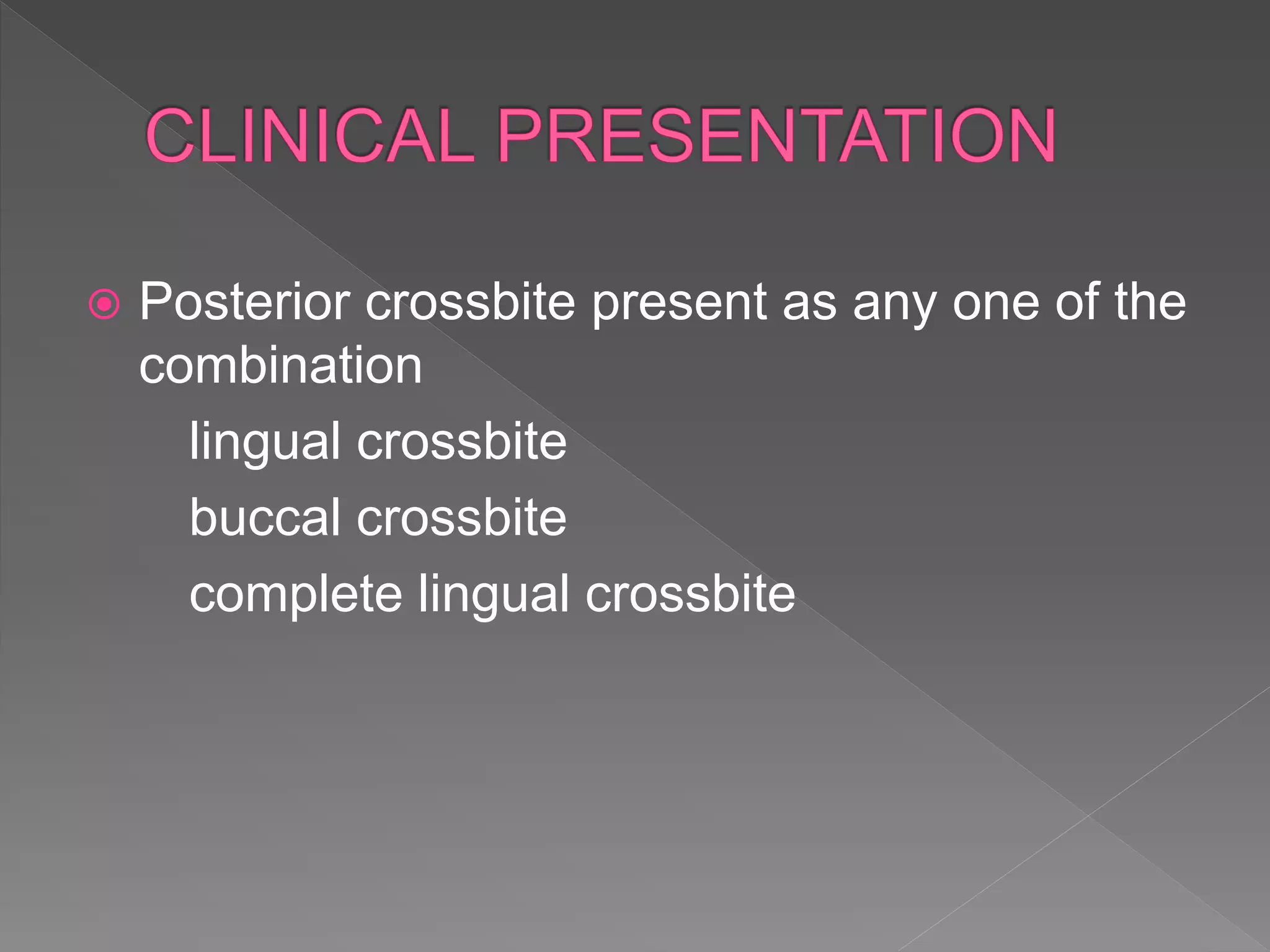 CLINICAL PRESENTATION

Posterior crossbite present as any one of the combination

lingual crossbite

buccal crossbite

complete lingual crossbite